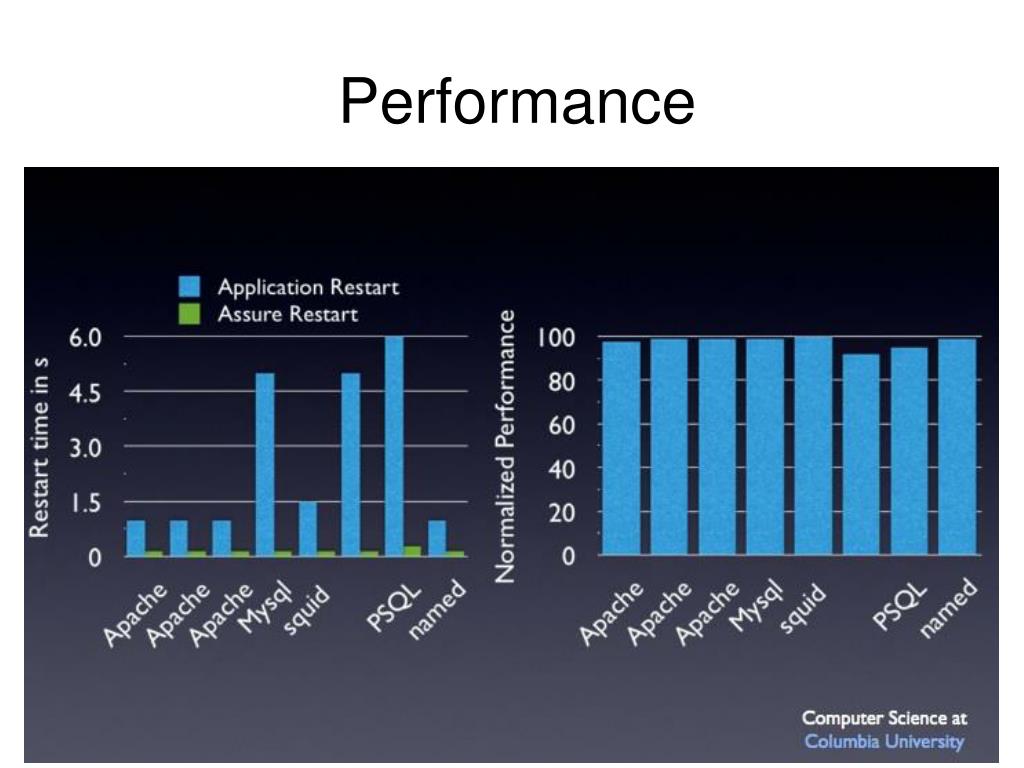 Performance

Application Restart
Assure Restart

Restart time in s

6.0
4.5
3.0
1.5
0

Apache
Apache
Apache
Mysql
squid
PSQL
named

Normalized Performance

100
80
60
40
20
0

Apache
Apache
Apache
Mysql
squid
PSQL
named

Computer Science at
Columbia University